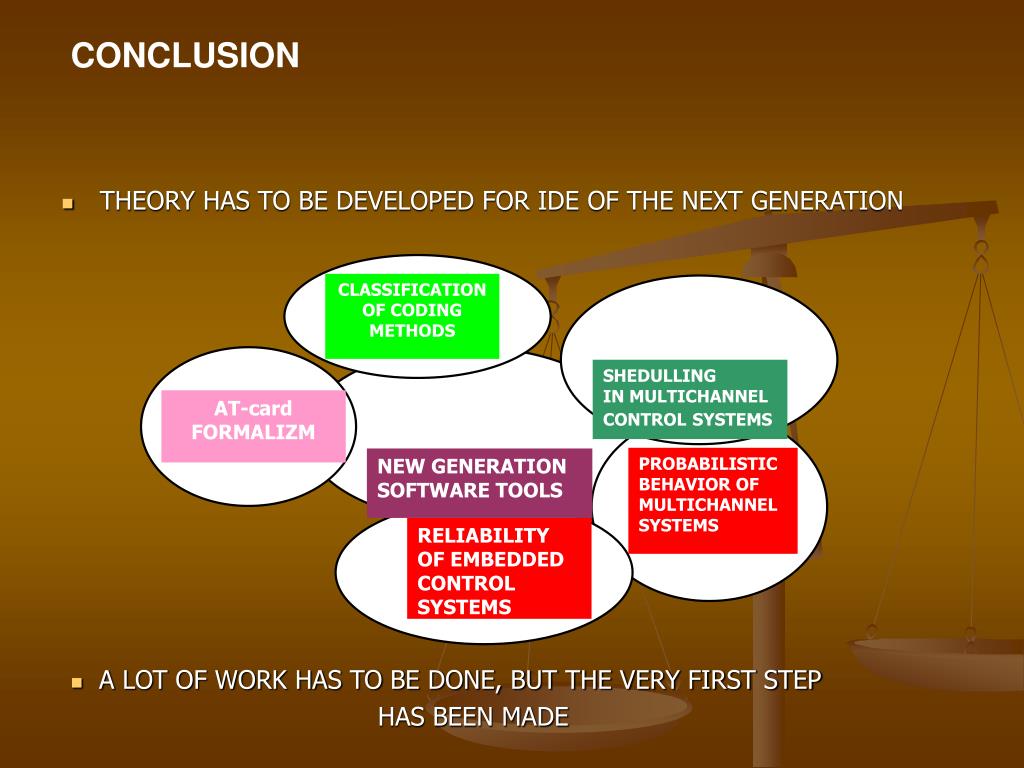 CONCLUSION

THEORY HAS TO BE DEVELOPED FOR IDE OF THE NEXT GENERATION

CLASSIFICATION OF CODING METHODS

AT-card FORMALIZM

SHEDULLING IN MULTICHANNEL CONTROL SYSTEMS

NEW GENERATION SOFTWARE TOOLS

PROBABILISTIC BEHAVIOR OF MULTICHANNEL SYSTEMS

RELIABILITY OF EMBEDDED CONTROL SYSTEMS

A LOT OF WORK HAS TO BE DONE, BUT THE VERY FIRST STEP HAS BEEN MADE